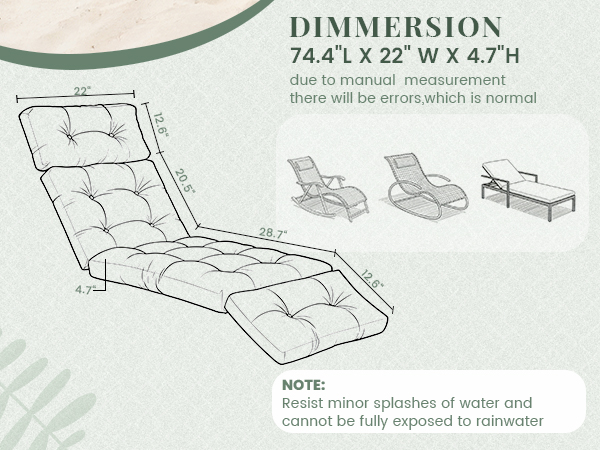 DIMMERSION
74.4"L X 22" W X 4.7"H
due to manual measurement there will be errors,which is normal

22"
12.6"
20.5"
28.7"
12.6"
4.7"

NOTE:
Resist minor splashes of water and cannot be fully exposed to rainwater